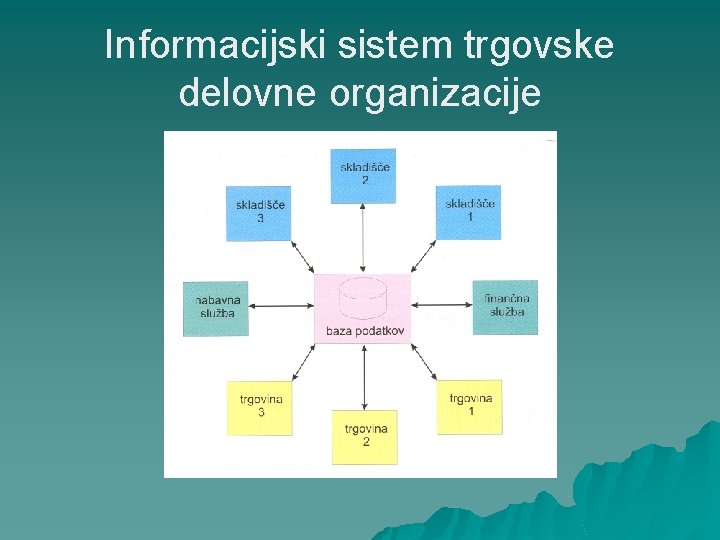 Informacijski sistem trgovske delovne organizacije

skladišče
2

skladišče
3

skladišče
1

nabavna
služba

baza podatkov

finančna
služba

trgovina
3

trgovina
2

trgovina
1